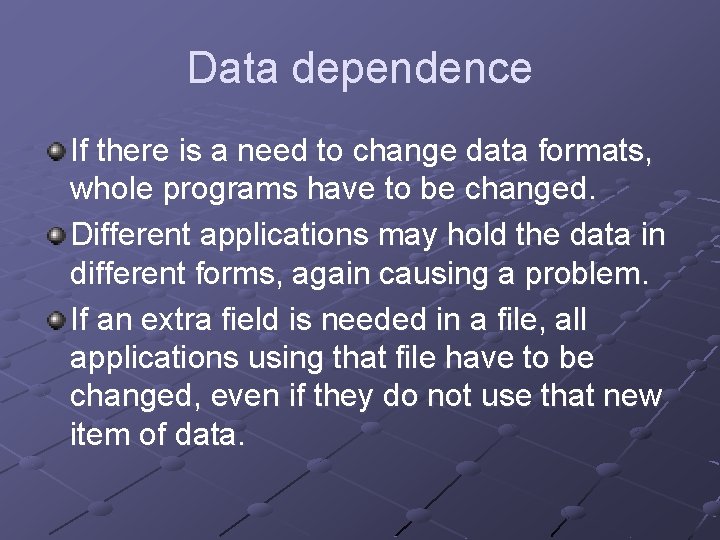 Data dependence

If there is a need to change data formats, whole programs have to be changed.

Different applications may hold the data in different forms, again causing a problem.

If an extra field is needed in a file, all applications using that file have to be changed, even if they do not use that new item of data.